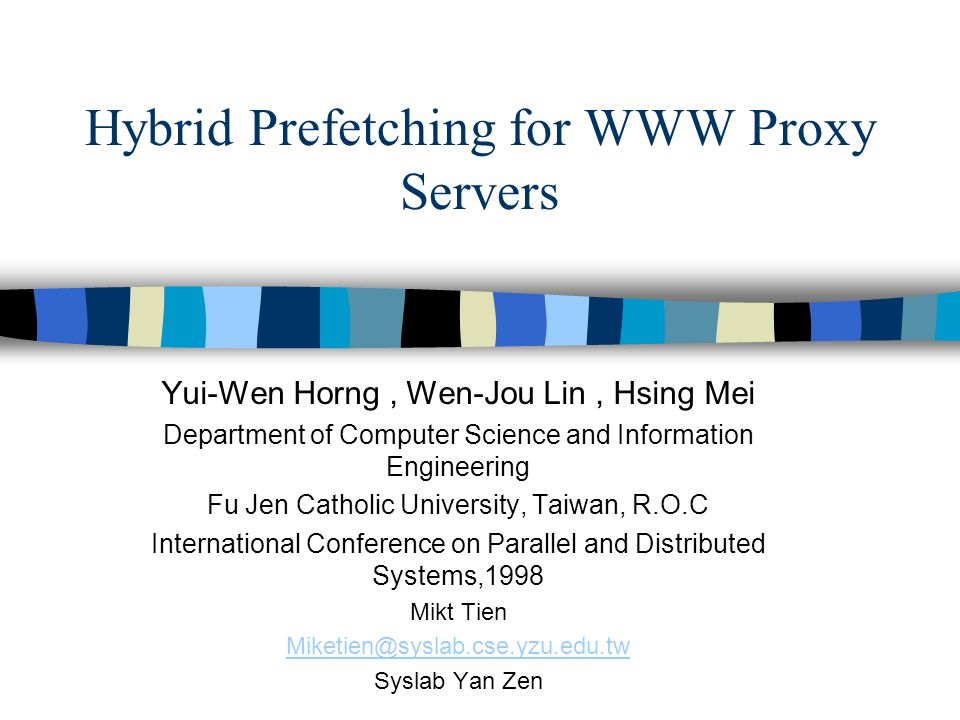 Hybrid Prefetching for WWW Proxy Servers

Yui-Wen Horng , Wen-Jou Lin , Hsing Mei

Department of Computer Science and Information Engineering

Fu Jen Catholic University, Taiwan, R.O.C

International Conference on Parallel and Distributed Systems,1998

Mikt Tien

Miketien@syslab.cse.yzu.edu.tw

Syslab Yan Zen